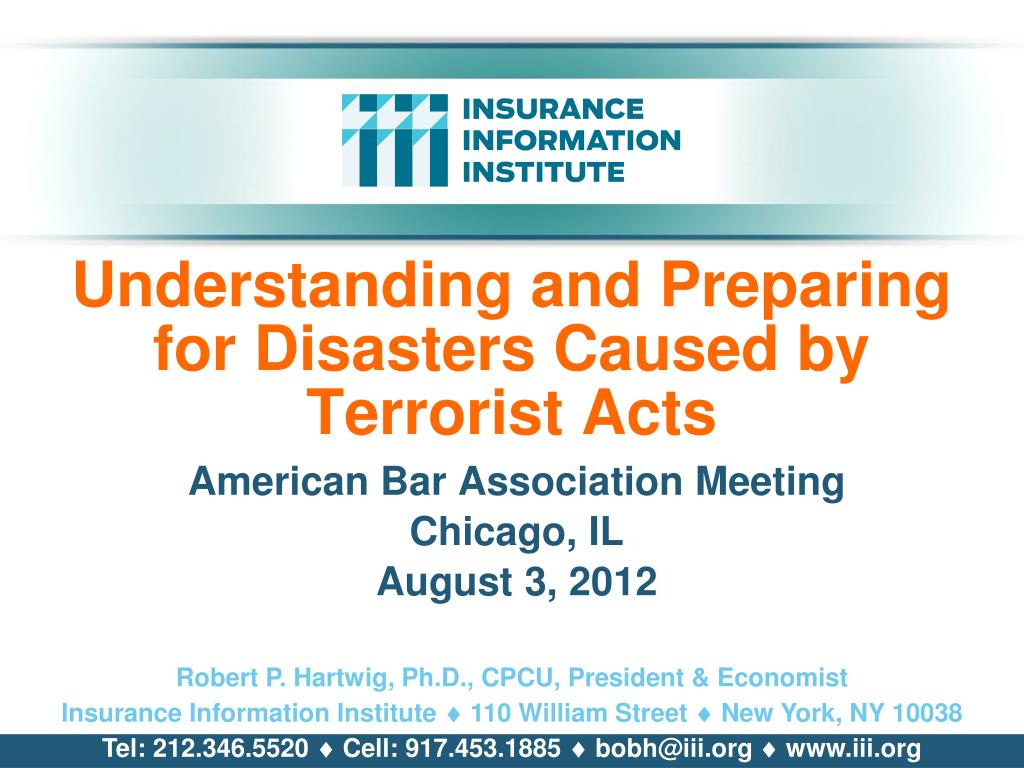 INSURANCE INFORMATION INSTITUTE

Understanding and Preparing for Disasters Caused by Terrorist Acts

American Bar Association Meeting
Chicago, IL
August 3, 2012

Robert P. Hartwig, Ph.D., CPCU, President & Economist
Insurance Information Institute ♦ 110 William Street ♦ New York, NY 10038
Tel: 212.346.5520 ♦ Cell: 917.453.1885 ♦ bobh@iii.org ♦ www.iii.org